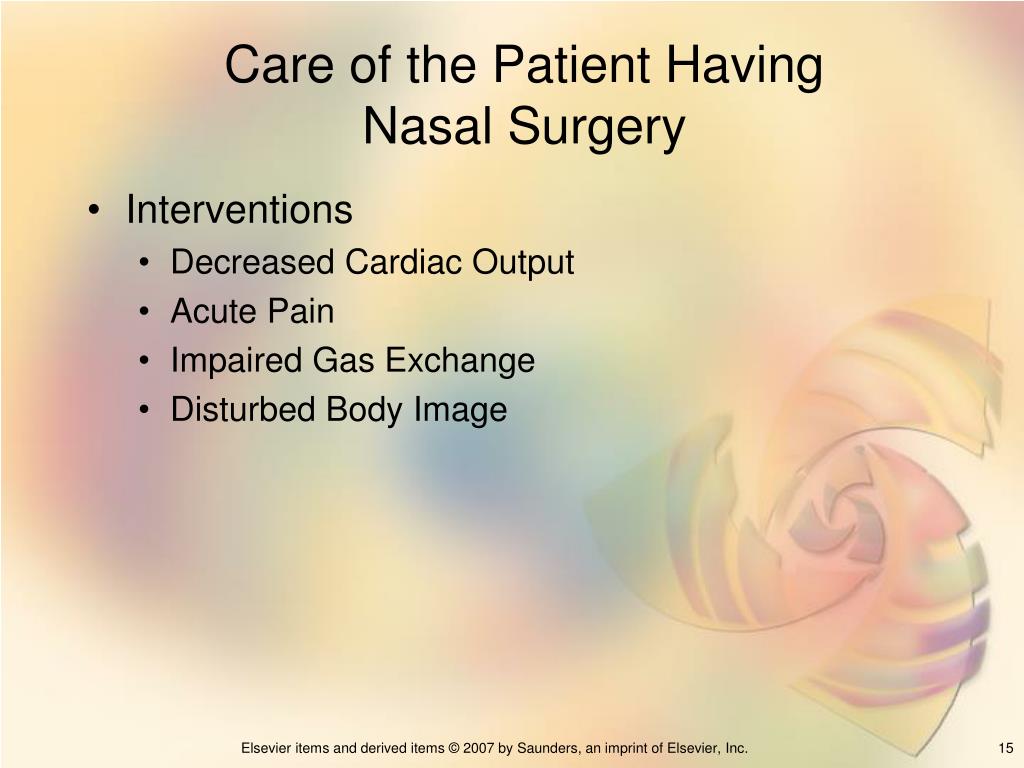 Care of the Patient Having Nasal Surgery

• Interventions
  • Decreased Cardiac Output
  • Acute Pain
  • Impaired Gas Exchange
  • Disturbed Body Image

Elsevier items and derived items © 2007 by Saunders, an imprint of Elsevier, Inc.

15